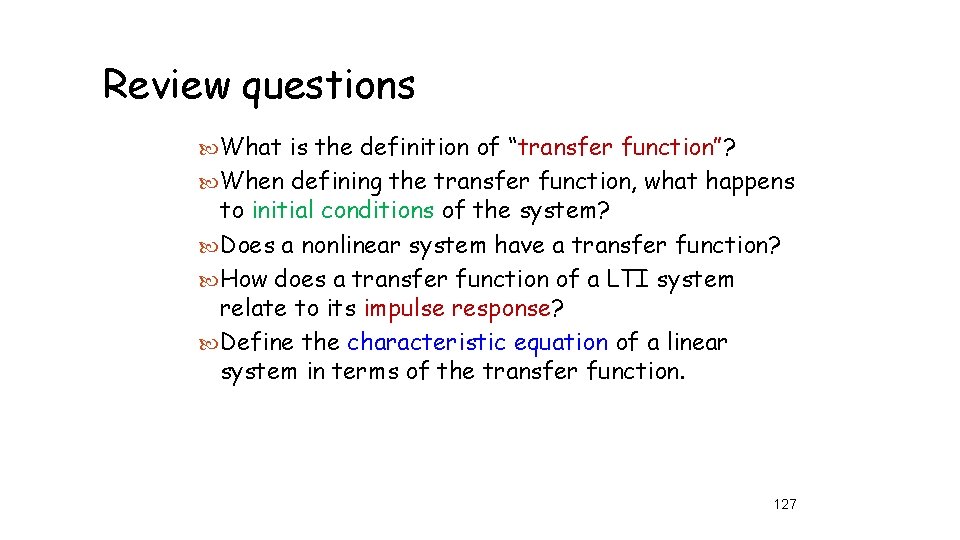 Review questions

What is the definition of “transfer function”?

When defining the transfer function, what happens to initial conditions of the system?

Does a nonlinear system have a transfer function?

How does a transfer function of a LTI system relate to its impulse response?

Define the characteristic equation of a linear system in terms of the transfer function.

127